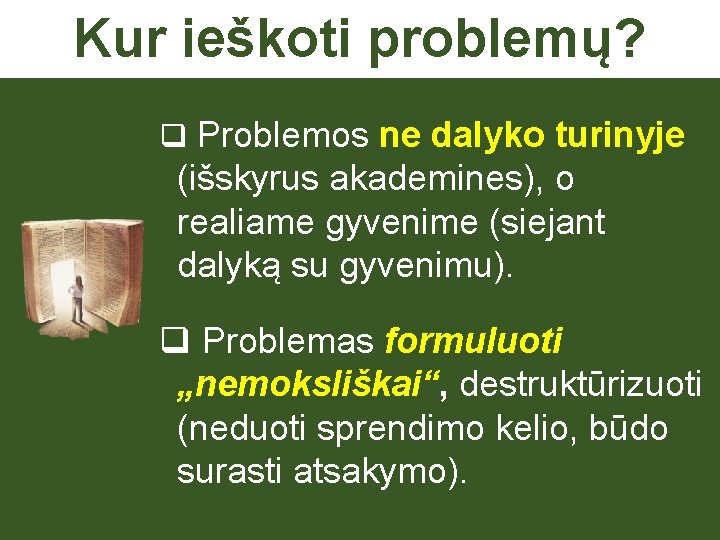 Kur ieškoti problemų?

❑ Problemos ne dalyko turinyje (išskyrus akademines), o realiame gyvenime (siejant dalyką su gyvenimu).

❑ Problemas formuluoti „nemoksliškai“, destruktūrizuoti (neduoti sprendimo kelio, būdo surasti atsakymo).